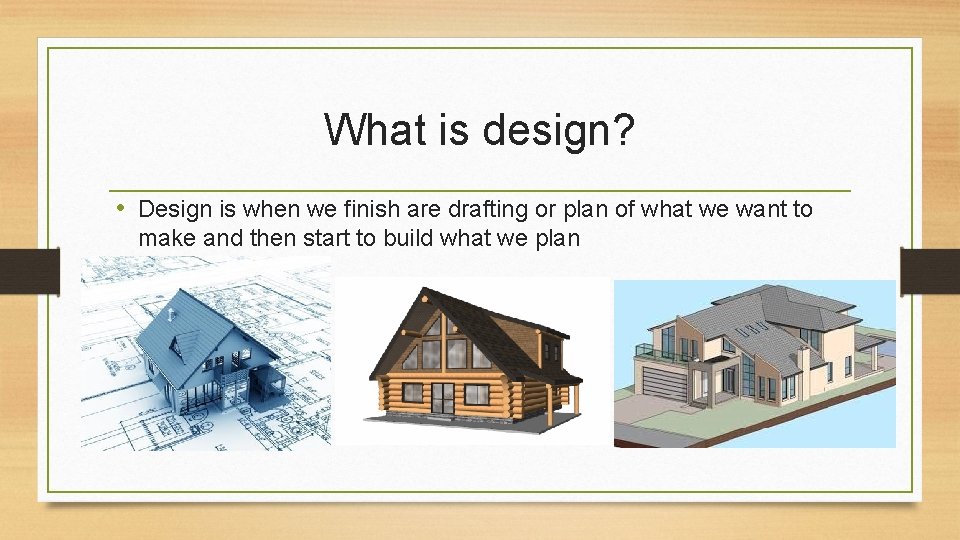 What is design?

• Design is when we finish are drafting or plan of what we want to make and then start to build what we plan